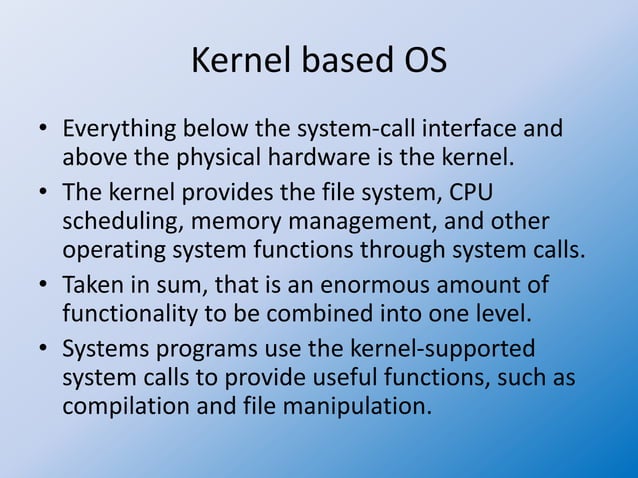 Kernel based OS

• Everything below the system-call interface and above the physical hardware is the kernel.

• The kernel provides the file system, CPU scheduling, memory management, and other operating system functions through system calls.

• Taken in sum, that is an enormous amount of functionality to be combined into one level.

• Systems programs use the kernel-supported system calls to provide useful functions, such as compilation and file manipulation.